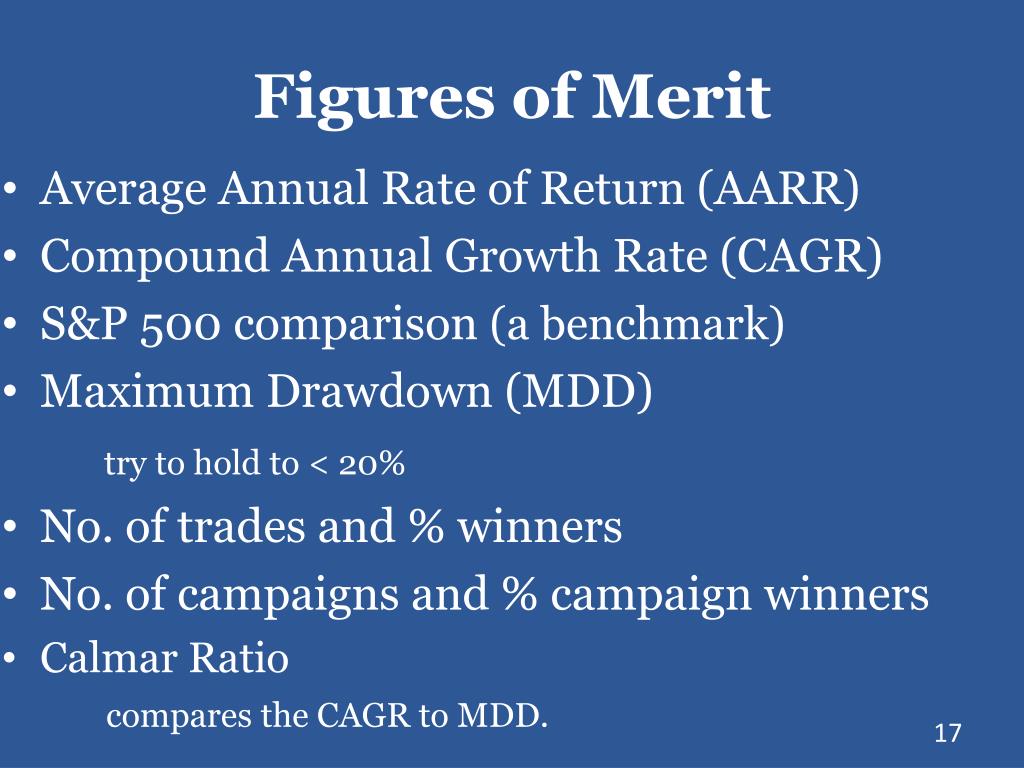 Figures of Merit

• Average Annual Rate of Return (AARR)
• Compound Annual Growth Rate (CAGR)
• S&P 500 comparison (a benchmark)
• Maximum Drawdown (MDD)
try to hold to < 20%
• No. of trades and % winners
• No. of campaigns and % campaign winners
• Calmar Ratio
compares the CAGR to MDD.

17